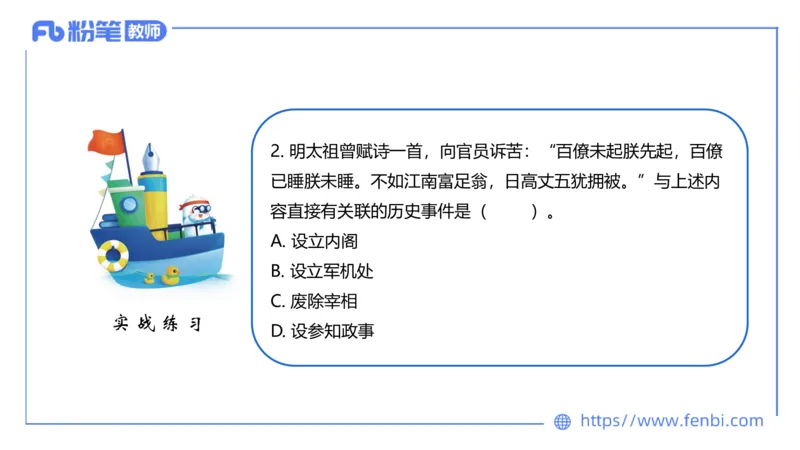 Fb 粉笔 教师

实战练习

2. 明太祖曾赋诗一首，向官员诉苦：“百僚未起朕先起，百僚已睡朕未睡。不如江南富足翁，日高丈五犹拥被。”与上述内容直接有关联的历史事件是（　　）。

A. 设立内阁

B. 设立军机处

C. 废除宰相

D. 设参知政事

https://www.fenbi.com